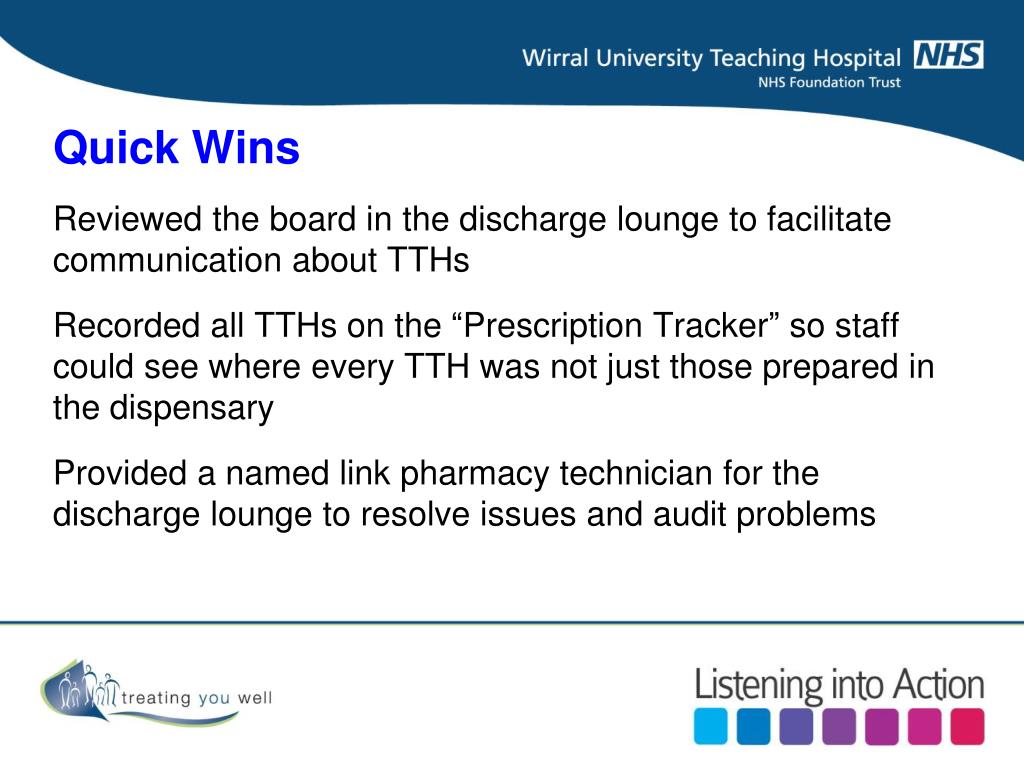 Wirral University Teaching Hospital NHS
NHS Foundation Trust

Quick Wins

Reviewed the board in the discharge lounge to facilitate communication about TTHs

Recorded all TTHs on the “Prescription Tracker” so staff could see where every TTH was not just those prepared in the dispensary

Provided a named link pharmacy technician for the discharge lounge to resolve issues and audit problems

treating you well

Listening into Action